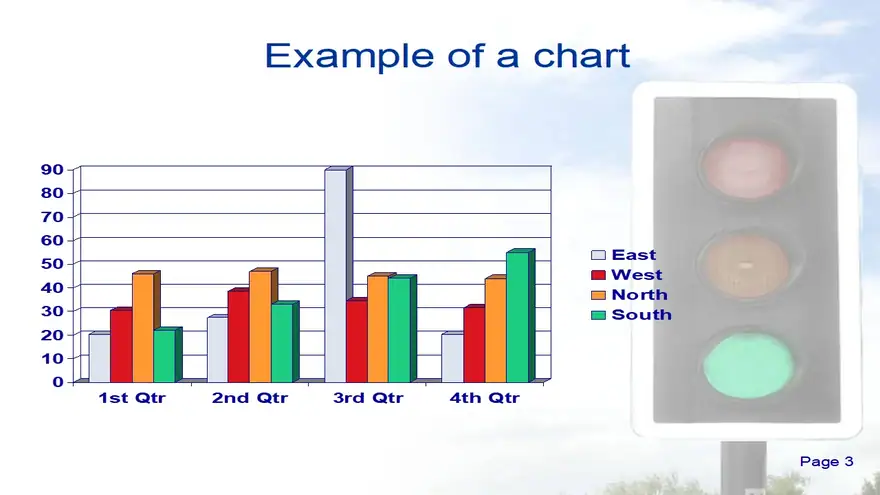 Example of a chart

90
80
70
60
50
40
30
20
10
0

1st Qtr
2nd Qtr
3rd Qtr
4th Qtr

East
West
North
South

Page 3